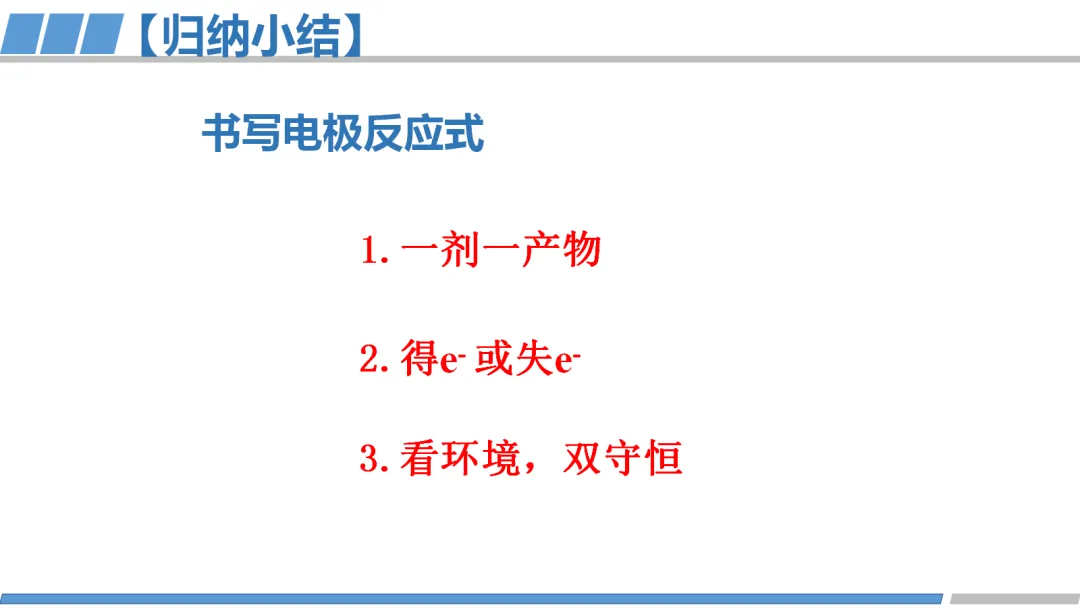 【归纳小结】

书写电极反应式

1. 一剂一产物

2. 得$e^-$ 或失$e^-$

3. 看环境，双守恒